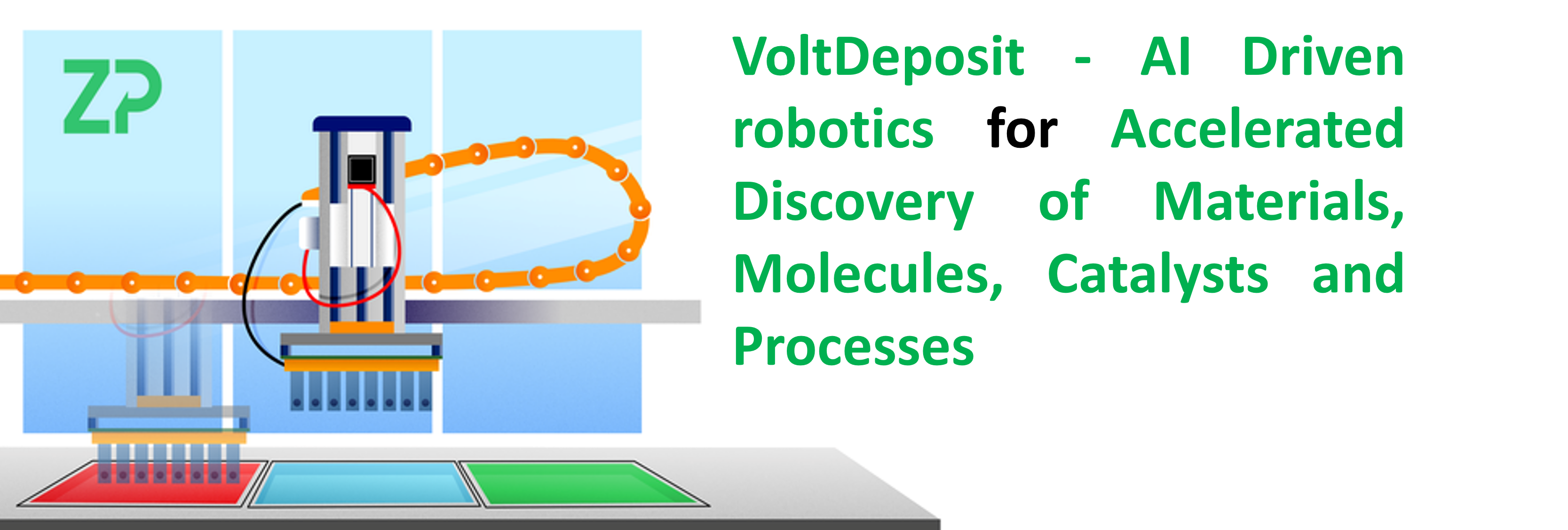 ZP

VoltDeposit - AI Driven robotics for Accelerated Discovery of Materials, Molecules, Catalysts and Processes